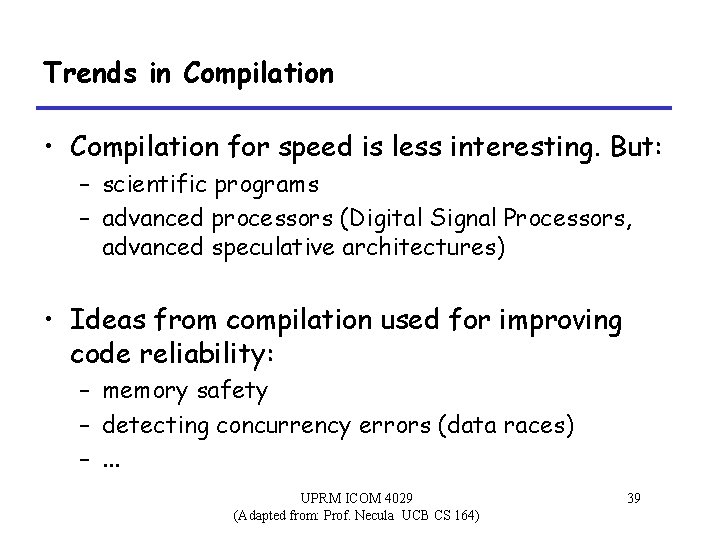 Trends in Compilation

• Compilation for speed is less interesting. But:
  – scientific programs
  – advanced processors (Digital Signal Processors, advanced speculative architectures)

• Ideas from compilation used for improving code reliability:
  – memory safety
  – detecting concurrency errors (data races)
  – ...

UPRM ICOM 4029
(Adapted from: Prof. Necula UCB CS 164)

39